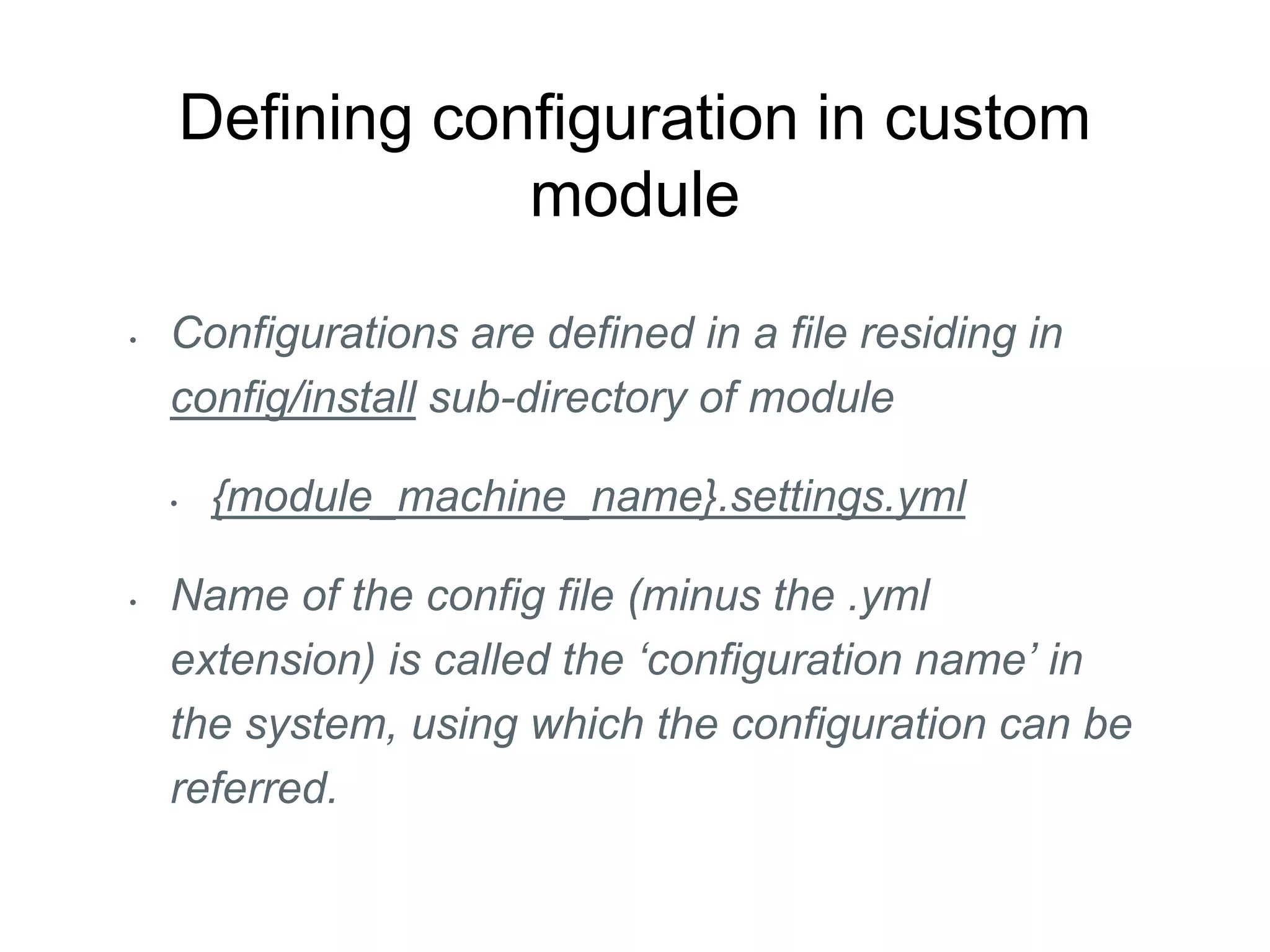 Defining configuration in custom module

• Configurations are defined in a file residing in config/install sub-directory of module

• {module_machine_name}.settings.yml

• Name of the config file (minus the .yml extension) is called the ‘configuration name’ in the system, using which the configuration can be referred.